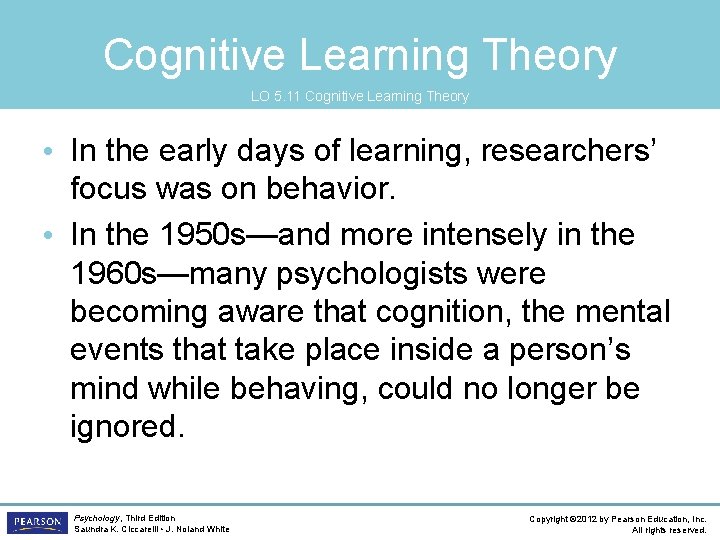 Cognitive Learning Theory

LO 5.11 Cognitive Learning Theory

• In the early days of learning, researchers' focus was on behavior.

• In the 1950s—and more intensely in the 1960s—many psychologists were becoming aware that cognition, the mental events that take place inside a person's mind while behaving, could no longer be ignored.

PEARSON

Psychology, Third Edition
Saundra K. Ciccarelli • J. Noland White

Copyright ©2012 by Pearson Education, Inc.
All rights reserved.